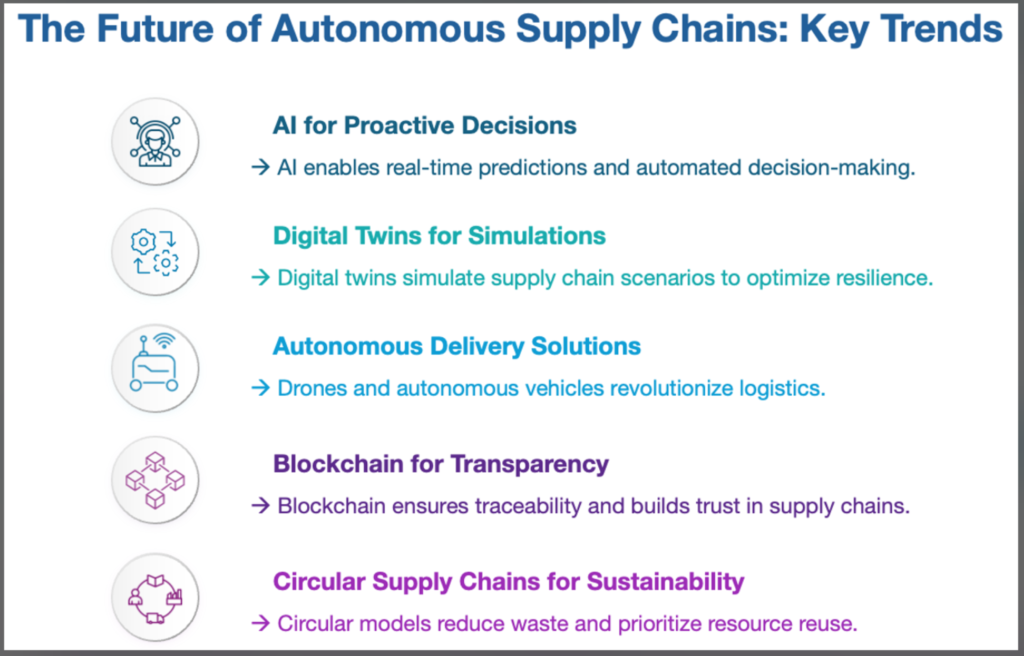 The Future of Autonomous Supply Chains: Key Trends

AI for Proactive Decisions

→ AI enables real-time predictions and automated decision-making.

Digital Twins for Simulations

→ Digital twins simulate supply chain scenarios to optimize resilience.

Autonomous Delivery Solutions

→ Drones and autonomous vehicles revolutionize logistics.

Blockchain for Transparency

→ Blockchain ensures traceability and builds trust in supply chains.

Circular Supply Chains for Sustainability

→ Circular models reduce waste and prioritize resource reuse.